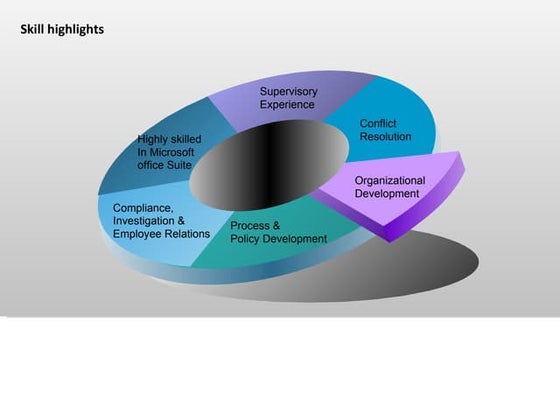 Skill highlights

Supervisory Experience

Conflict Resolution

Organizational Development

Process & Policy Development

Compliance, Investigation & Employee Relations

Highly skilled In Microsoft office Suite